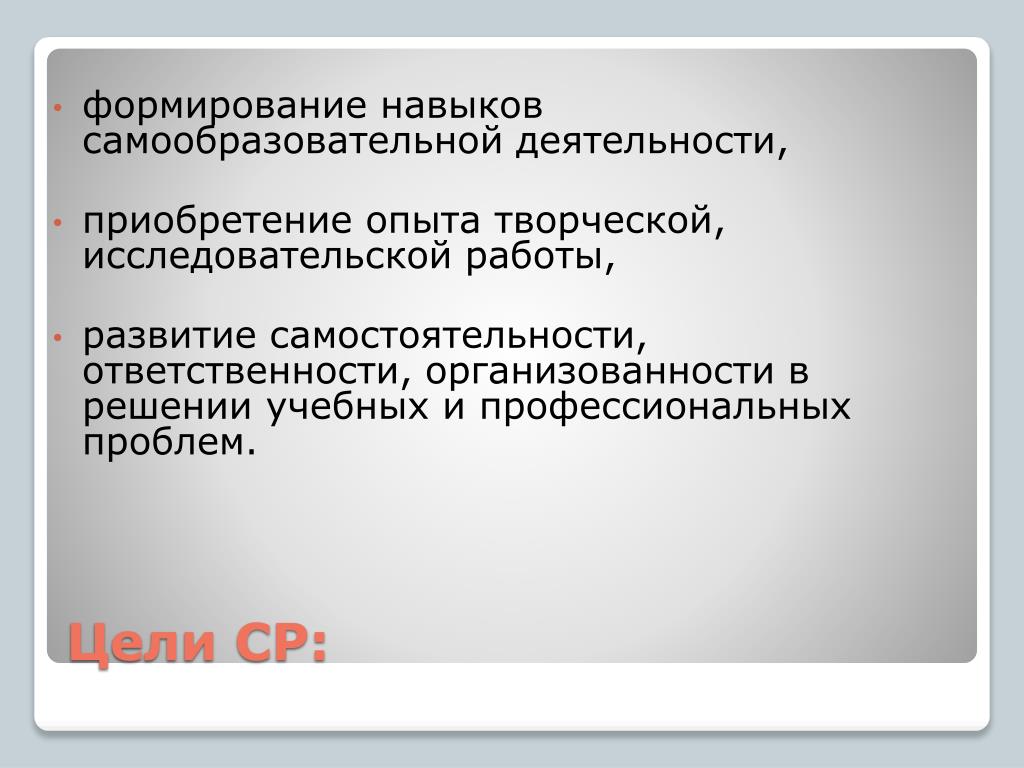 • формирование навыков самообразовательной деятельности,

• приобретение опыта творческой, исследовательской работы,

• развитие самостоятельности, ответственности, организованности в решении учебных и профессиональных проблем.

Цели СР: